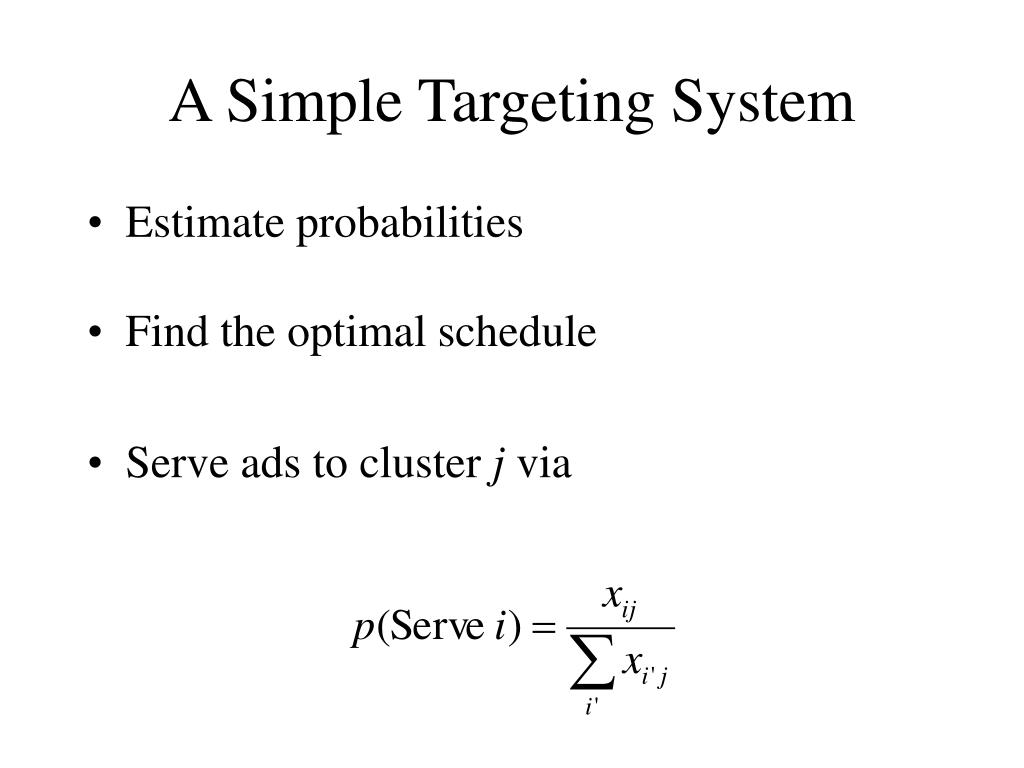 A Simple Targeting System

• Estimate probabilities

• Find the optimal schedule

• Serve ads to cluster $j$ via

$p(\text{Serve } i) = \frac{x_{ij}}{\sum_{i'} x_{i'j}}$